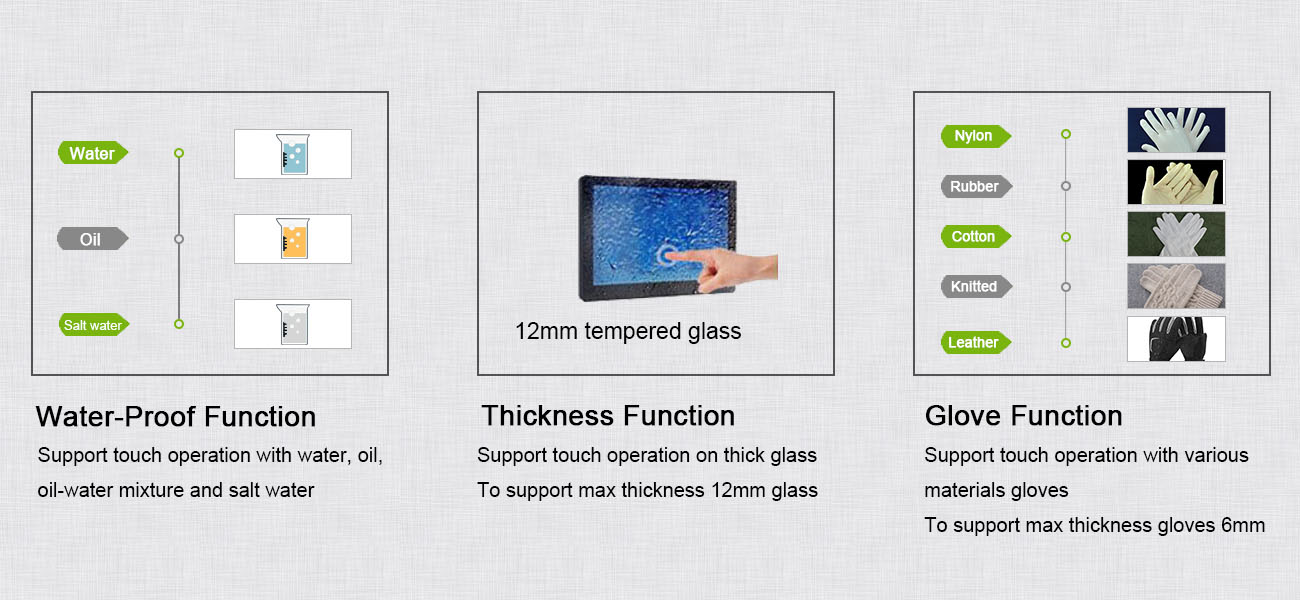 Water
Oil
Salt water

Water-Proof Function
Support touch operation with water, oil, oil-water mixture and salt water

12mm tempered glass

Thickness Function
Support touch operation on thick glass
To support max thickness 12mm glass

Nylon
Rubber
Cotton
Knitted
Leather

Glove Function
Support touch operation with various materials gloves
To support max thickness gloves 6mm